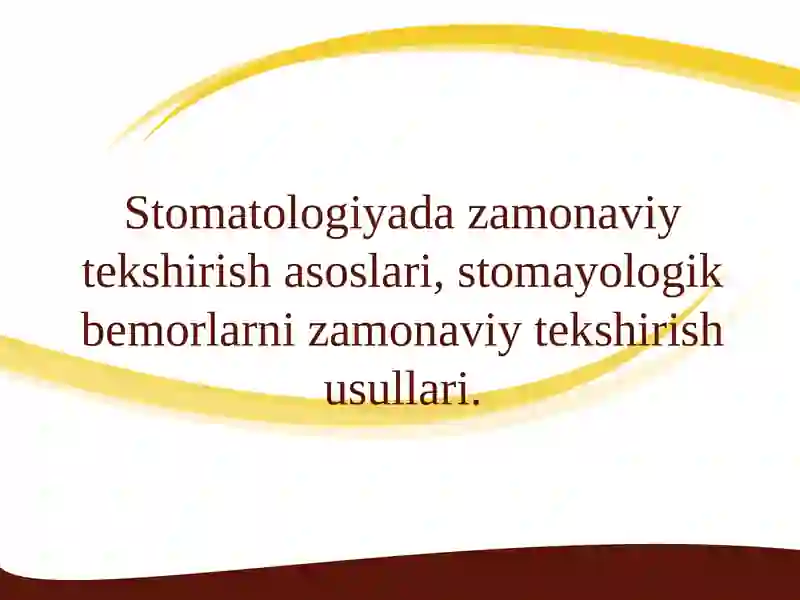 Stomatologiyada zamonaviy tekshirish asoslari, stomayologik bemorlarni zamonaviy tekshirish usullari.